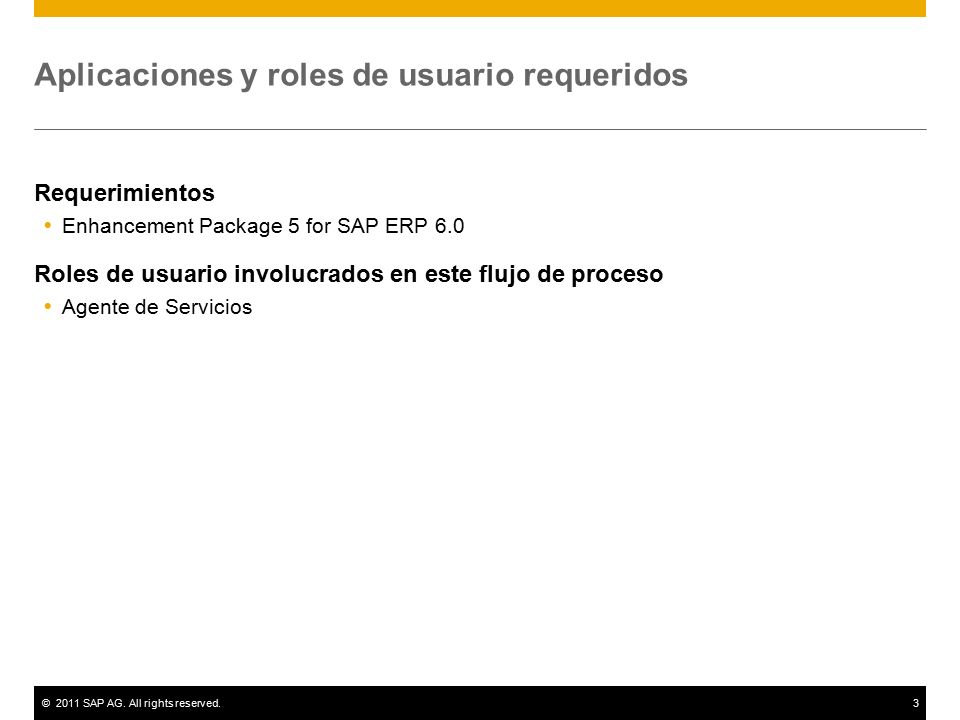 Aplicaciones y roles de usuario requeridos

Requerimientos
• Enhancement Package 5 for SAP ERP 6.0

Roles de usuario involucrados en este flujo de proceso
• Agente de Servicios

© 2011 SAP AG. All rights reserved.

3